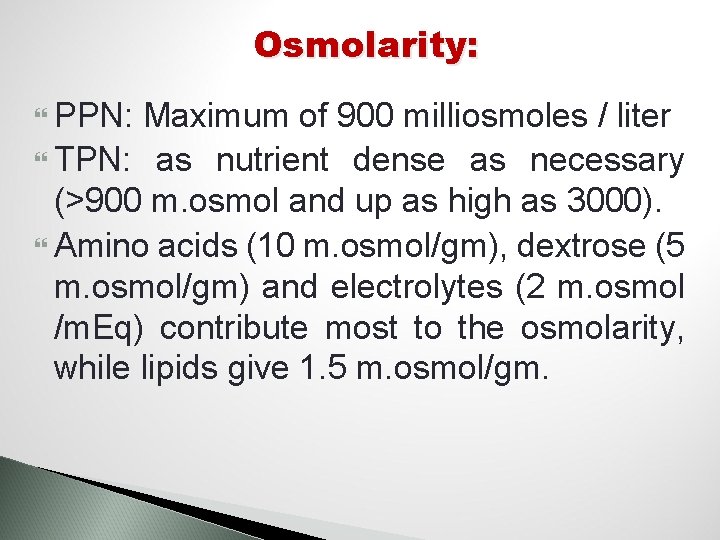 Osmolarity:

PPN: Maximum of 900 milliosmoles / liter

TPN: as nutrient dense as necessary (>900 m.osmol and up as high as 3000).

Amino acids (10 m.osmol/gm), dextrose (5 m.osmol/gm) and electrolytes (2 m.osmol /mEq) contribute most to the osmolarity, while lipids give 1.5 m.osmol/gm.